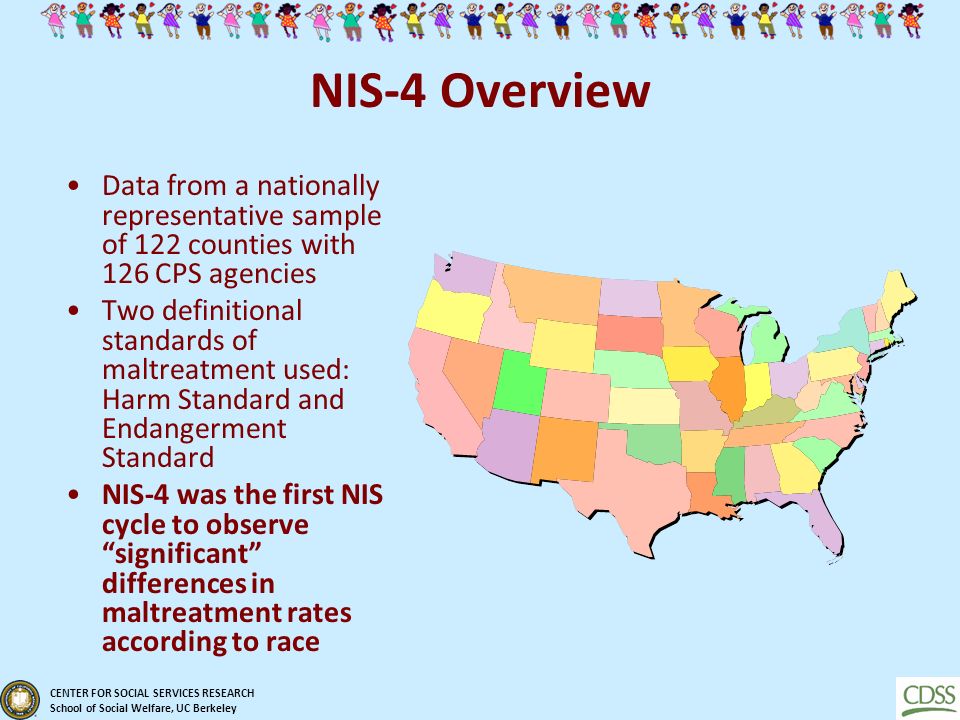 NIS-4 Overview

• Data from a nationally representative sample of 122 counties with 126 CPS agencies
• Two definitional standards of maltreatment used: Harm Standard and Endangerment Standard
• NIS-4 was the first NIS cycle to observe "significant" differences in maltreatment rates according to race

CENTER FOR SOCIAL SERVICES RESEARCH
School of Social Welfare, UC Berkeley

CDSS